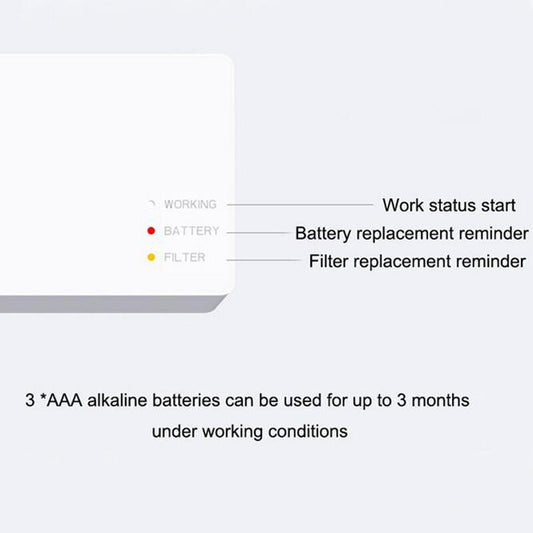 WORKING
Work status start

BATTERY
Battery replacement reminder

FILTER
Filter replacement reminder

3 *AAA alkaline batteries can be used for up to 3 months under working conditions